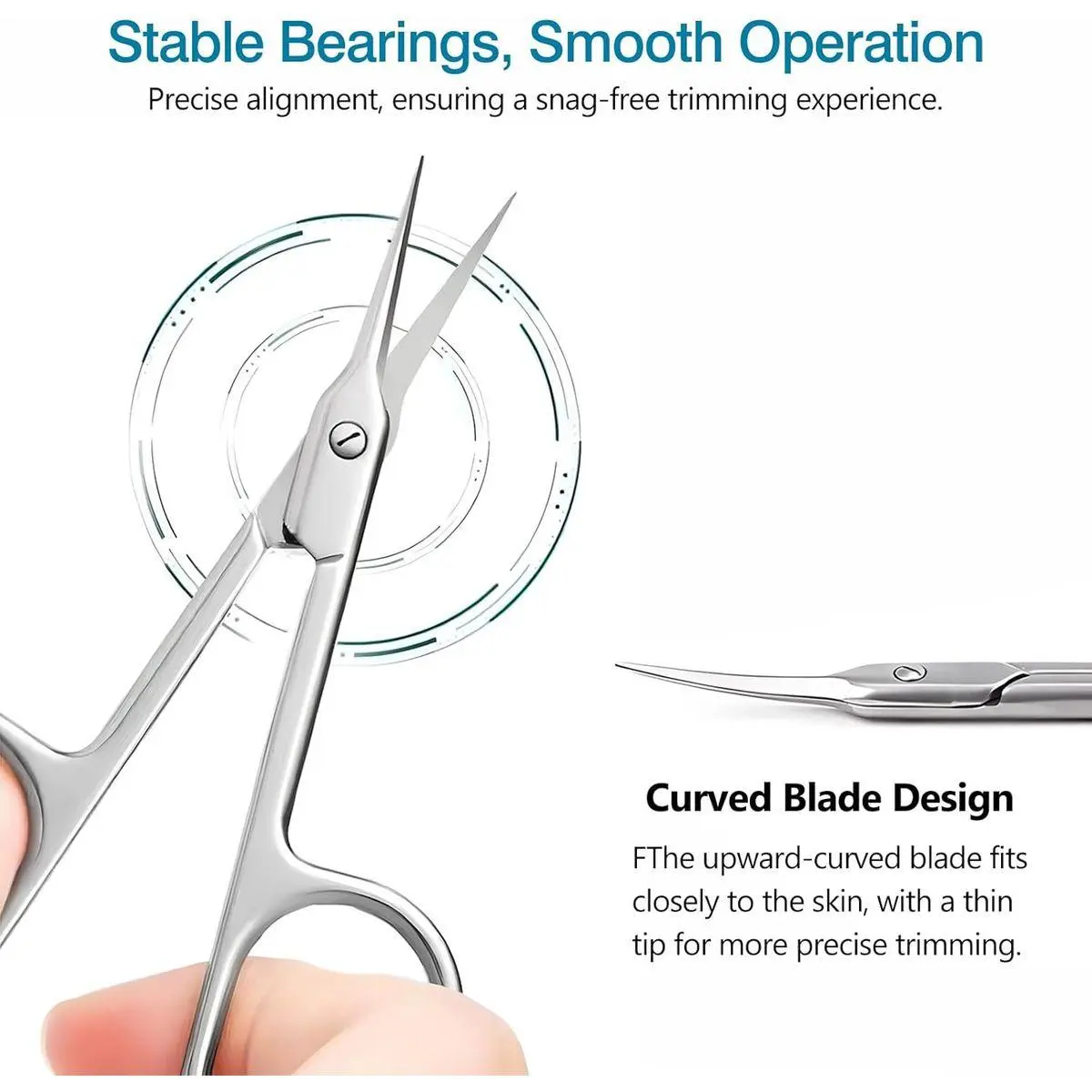 Stable Bearings, Smooth Operation
Precise alignment, ensuring a snag-free trimming experience.

Curved Blade Design
FThe upward-curved blade fits closely to the skin, with a thin tip for more precise trimming.